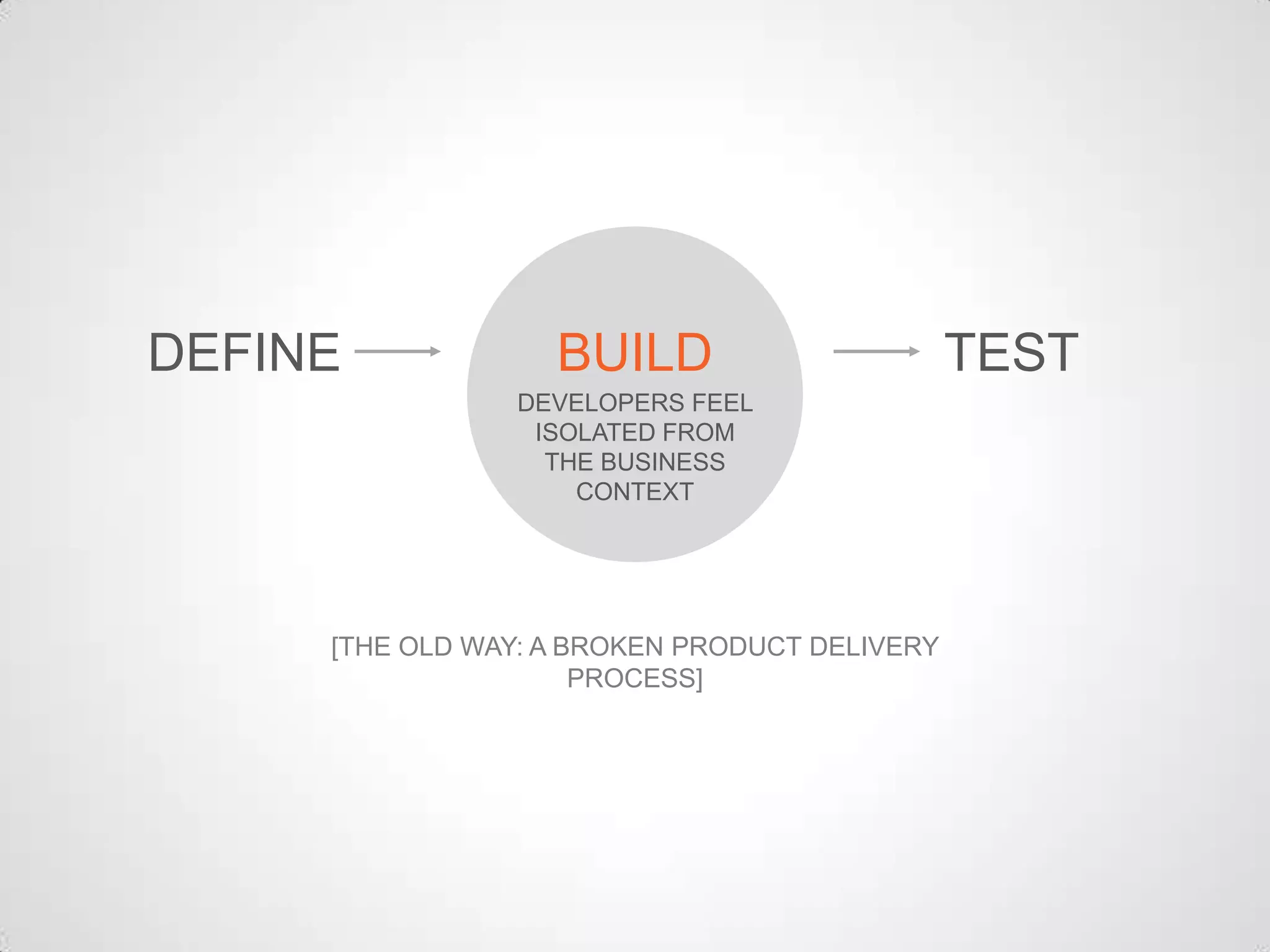 DEFINE

BUILD

DEVELOPERS FEEL ISOLATED FROM THE BUSINESS CONTEXT

TEST

[THE OLD WAY: A BROKEN PRODUCT DELIVERY PROCESS]